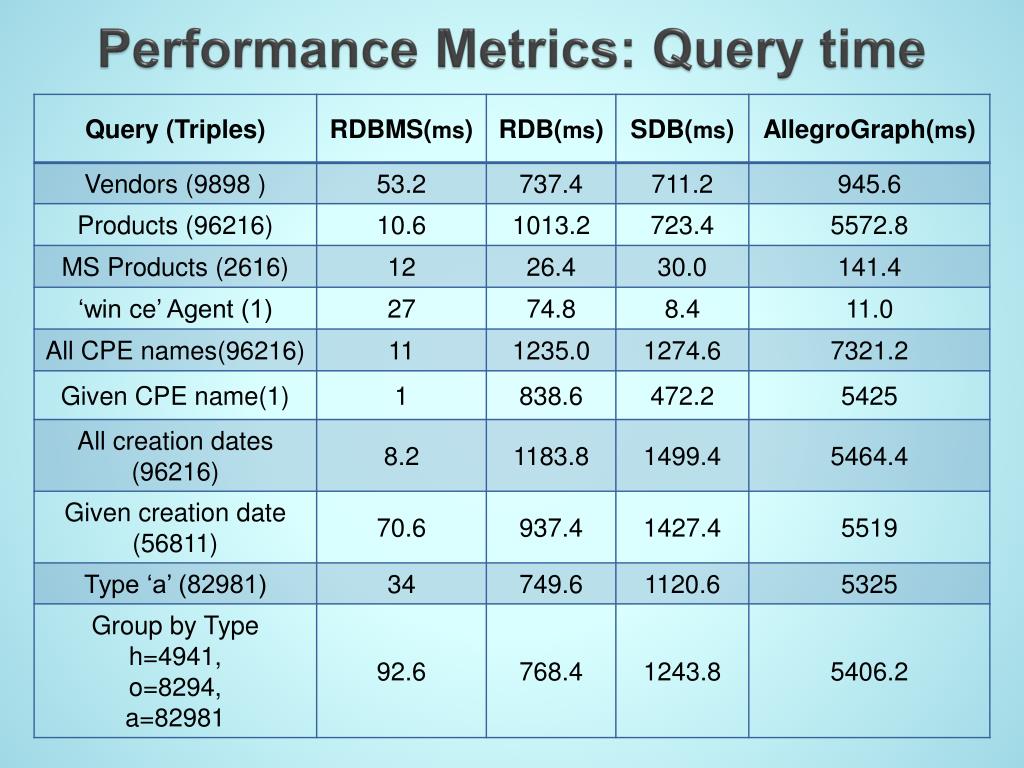 Performance Metrics: Query time

| Query (Triples) | RDBMS(ms) | RDB(ms) | SDB(ms) | AllegroGraph(ms) |
|---|---|---|---|---|
| Vendors (9898 ) | 53.2 | 737.4 | 711.2 | 945.6 |
| Products (96216) | 10.6 | 1013.2 | 723.4 | 5572.8 |
| MS Products (2616) | 12 | 26.4 | 30.0 | 141.4 |
| ‘win ce’ Agent (1) | 27 | 74.8 | 8.4 | 11.0 |
| All CPE names(96216) | 11 | 1235.0 | 1274.6 | 7321.2 |
| Given CPE name(1) | 1 | 838.6 | 472.2 | 5425 |
| All creation dates (96216) | 8.2 | 1183.8 | 1499.4 | 5464.4 |
| Given creation date (56811) | 70.6 | 937.4 | 1427.4 | 5519 |
| Type ‘a’ (82981) | 34 | 749.6 | 1120.6 | 5325 |
| Group by Type h=4941, o=8294, a=82981 | 92.6 | 768.4 | 1243.8 | 5406.2 |